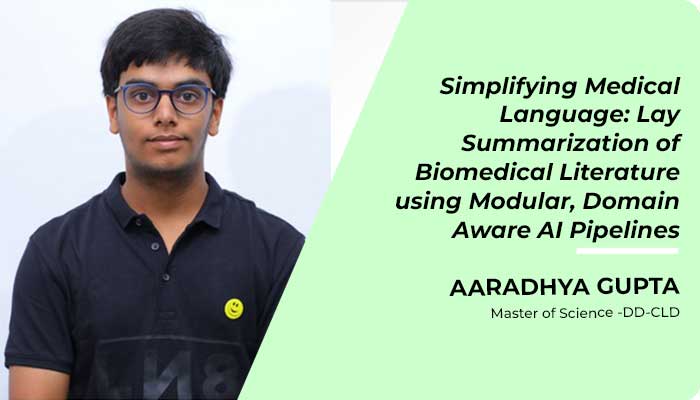 Simplifying Medical Language: Lay Summarization of Biomedical Literature using Modular, Domain Aware AI Pipelines

AARADHYA GUPTA

Master of Science -DD-CLD